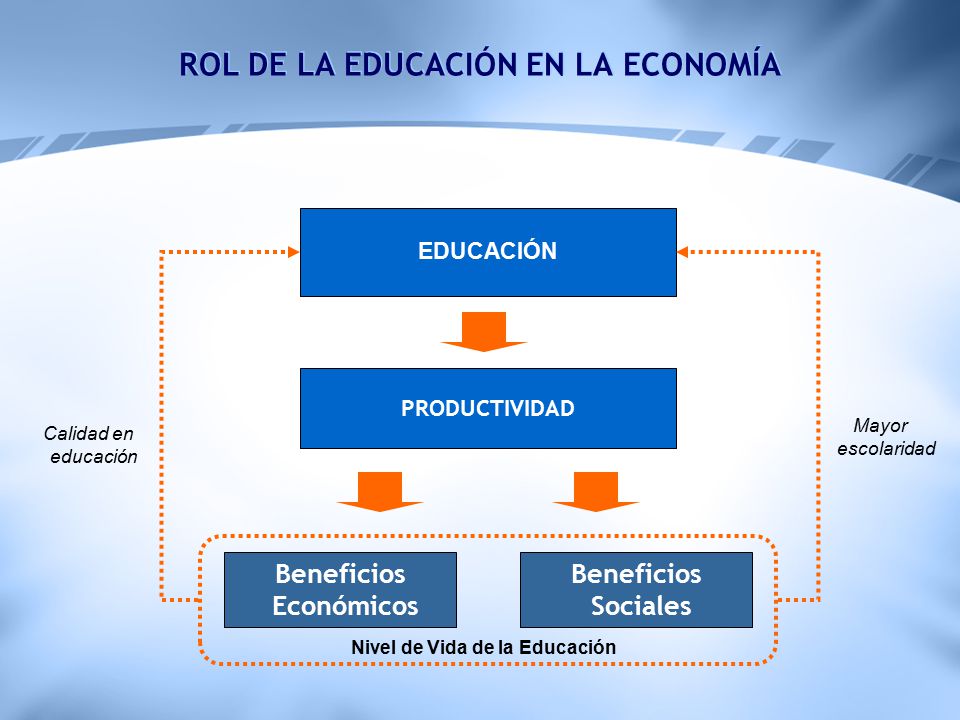 ROL DE LA EDUCACIÓN EN LA ECONOMÍA

EDUCACIÓN

PRODUCTIVIDAD

Calidad en educación

Mayor escolaridad

Beneficios Económicos

Beneficios Sociales

Nivel de Vida de la Educación